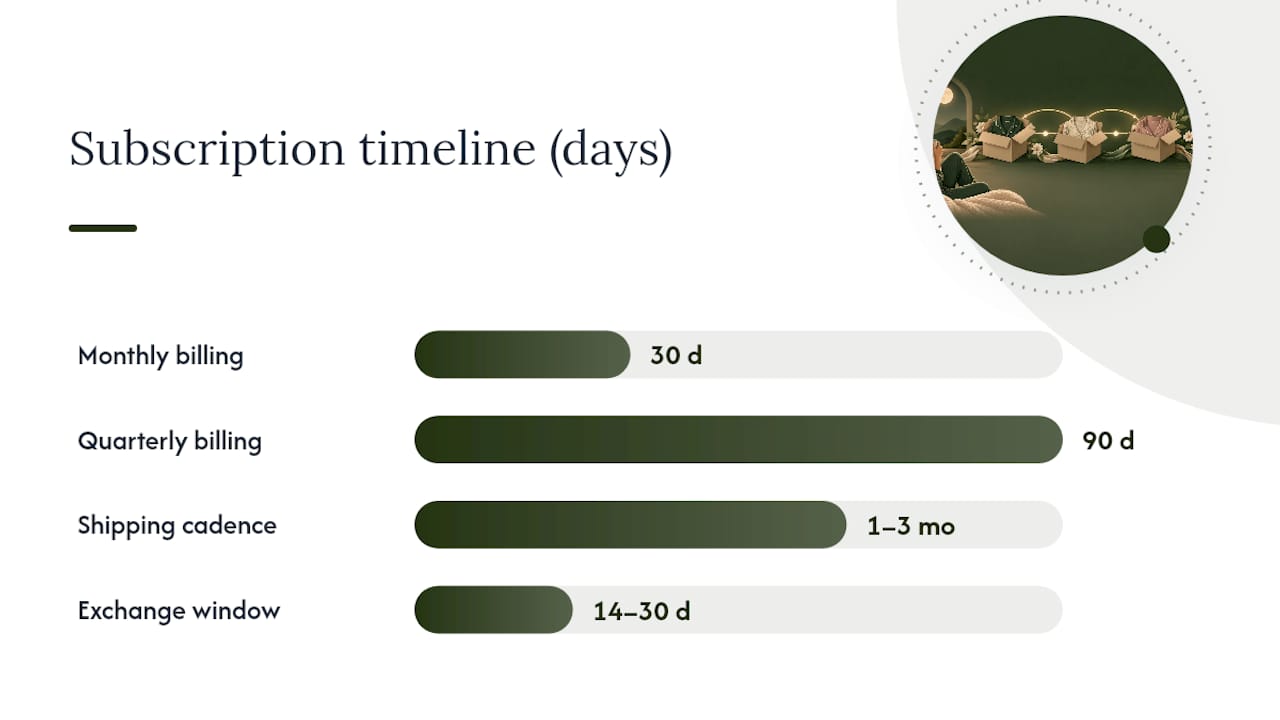 Subscription timeline (days)

Monthly billing 30 d

Quarterly billing 90 d

Shipping cadence 1–3 mo

Exchange window 14–30 d